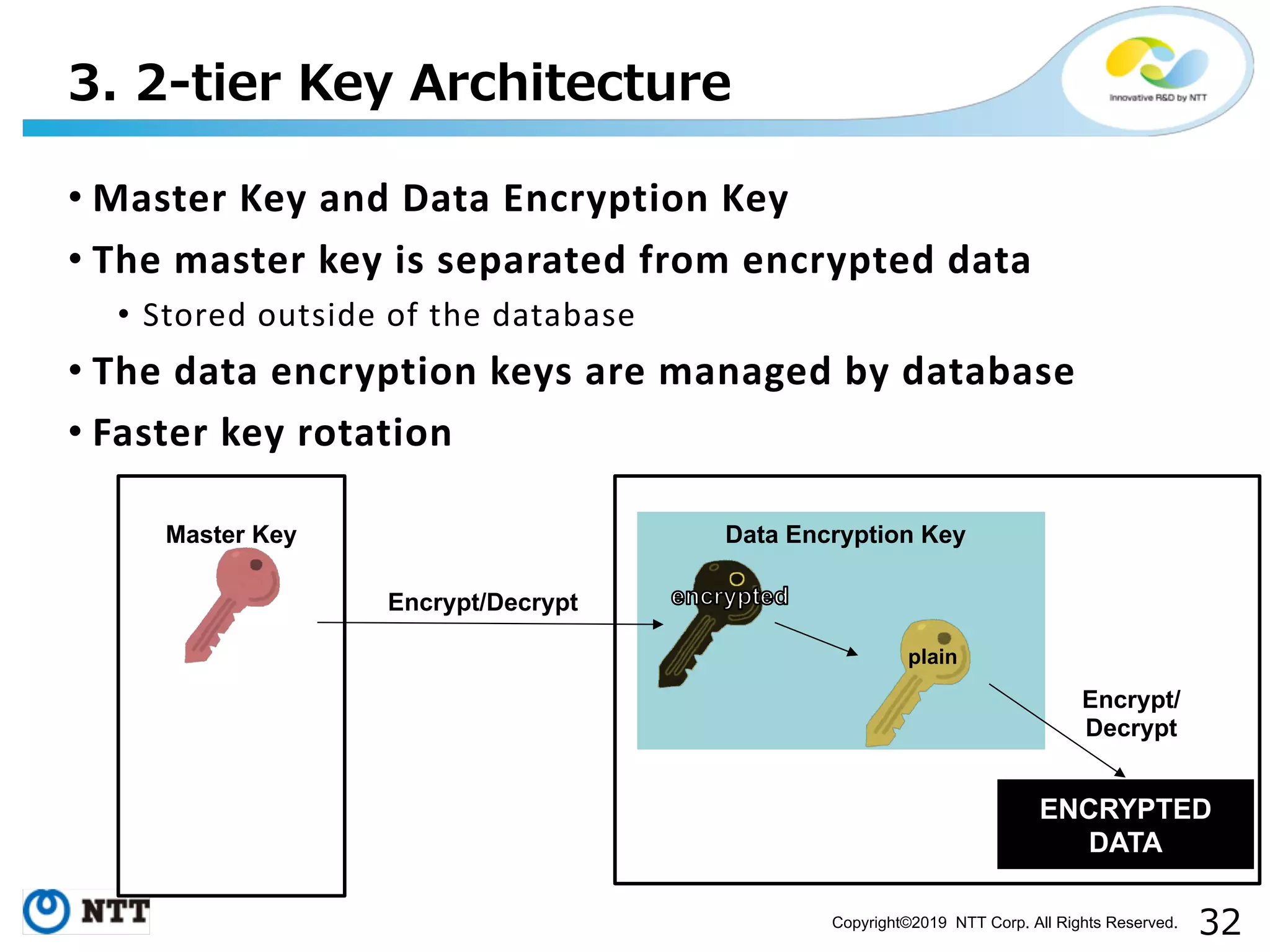 3. 2-tier Key Architecture

Innovative R&D by NTT

• Master Key and Data Encryption Key

• The master key is separated from encrypted data

• Stored outside of the database

• The data encryption keys are managed by database

• Faster key rotation

Master Key

Encrypt/Decrypt

Data Encryption Key

encrypted

plain

Encrypt/ Decrypt

ENCRYPTED DATA

NTT

Copyright©2019 NTT Corp. All Rights Reserved.

32